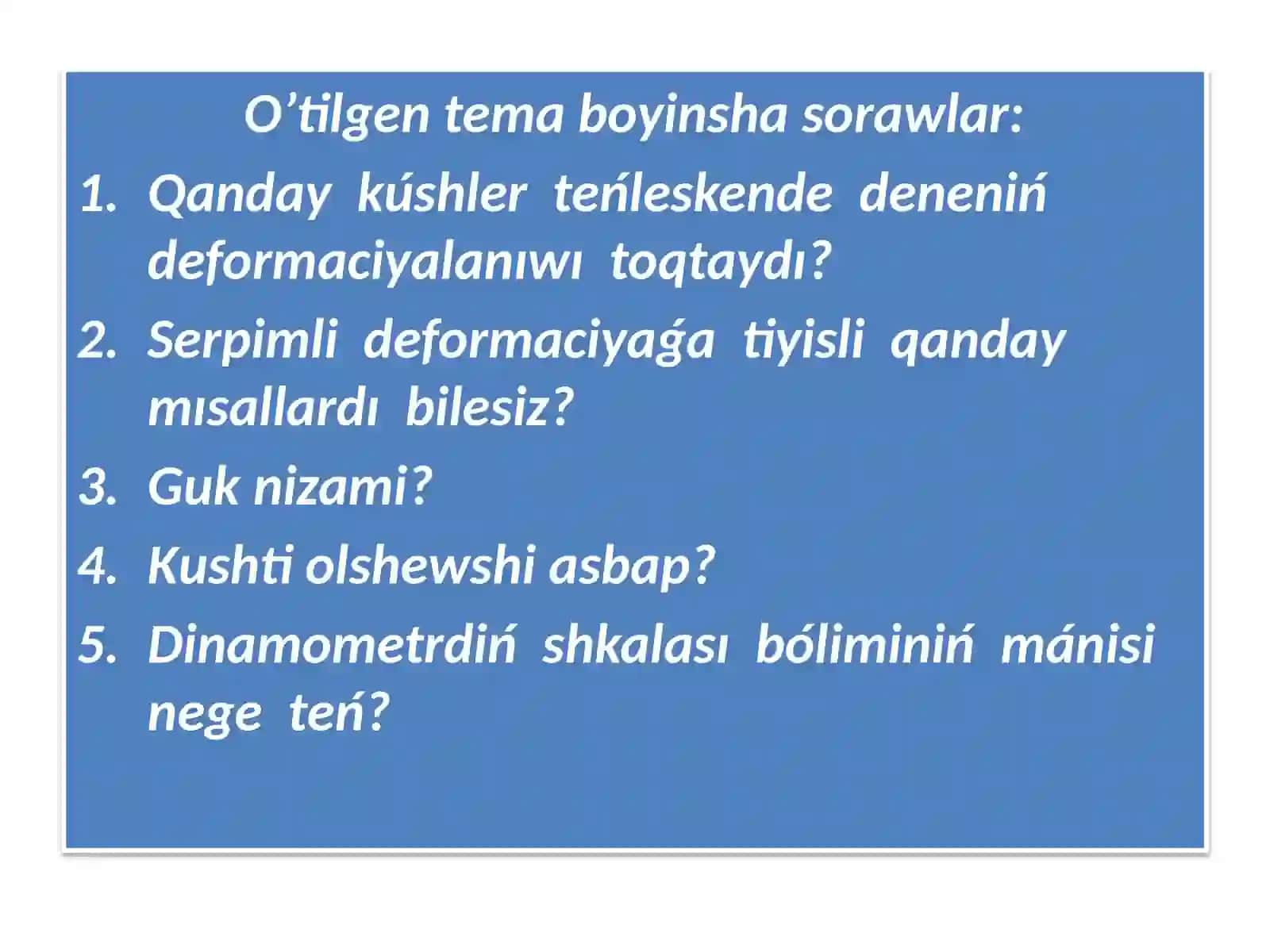 O’tilgen tema boyinsha sorawlar:

1. Qanday kúshler teńleskende deneniń deformaciyalanıwı toqtaydı?
2. Serpimli deformaciyaǵa tiyisli qanday mısallardı bilesiz?
3. Guk nizami?
4. Kushti olshewshi asbap?
5. Dinamometrdiń shkalası bóliminiń mánisi nege teń?